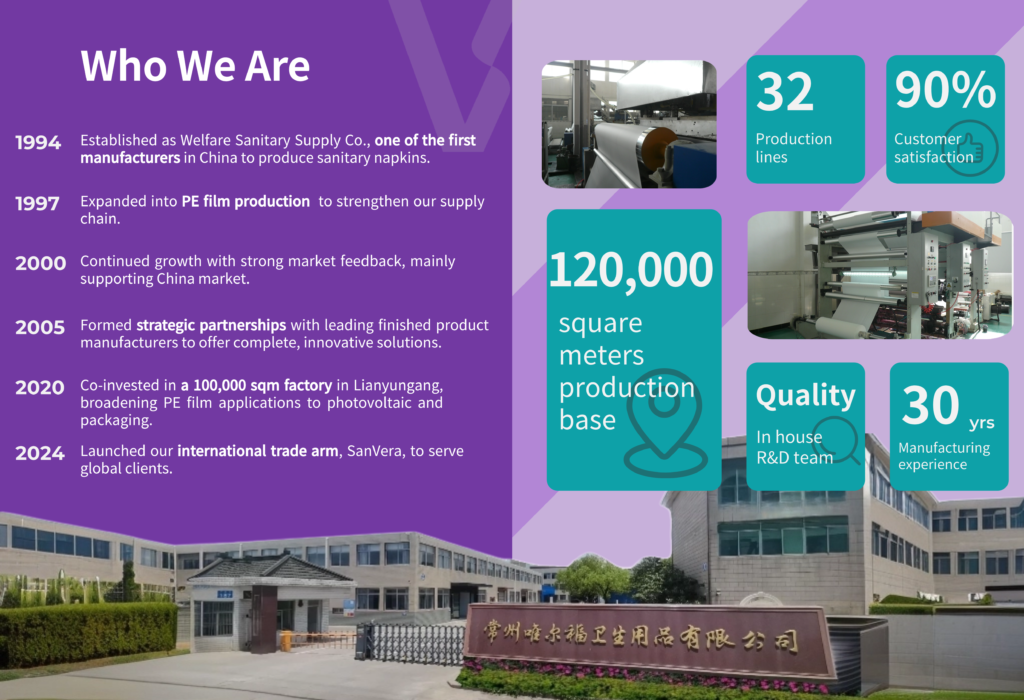 Who We Are

1994 Established as Welfare Sanitary Supply Co., one of the first manufacturers in China to produce sanitary napkins.

1997 Expanded into PE film production to strengthen our supply chain.

2000 Continued growth with strong market feedback, mainly supporting China market.

2005 Formed strategic partnerships with leading finished product manufacturers to offer complete, innovative solutions.

2020 Co-invested in a 100,000 sqm factory in Lianyungang, broadening PE film applications to photovoltaic and packaging.

2024 Launched our international trade arm, SanVera, to serve global clients.

32
Production lines

90%
Customer satisfaction

120,000
square meters production base

Quality
In house R&D team

30 yrs
Manufacturing experience

常州唯尔福卫生用品有限公司